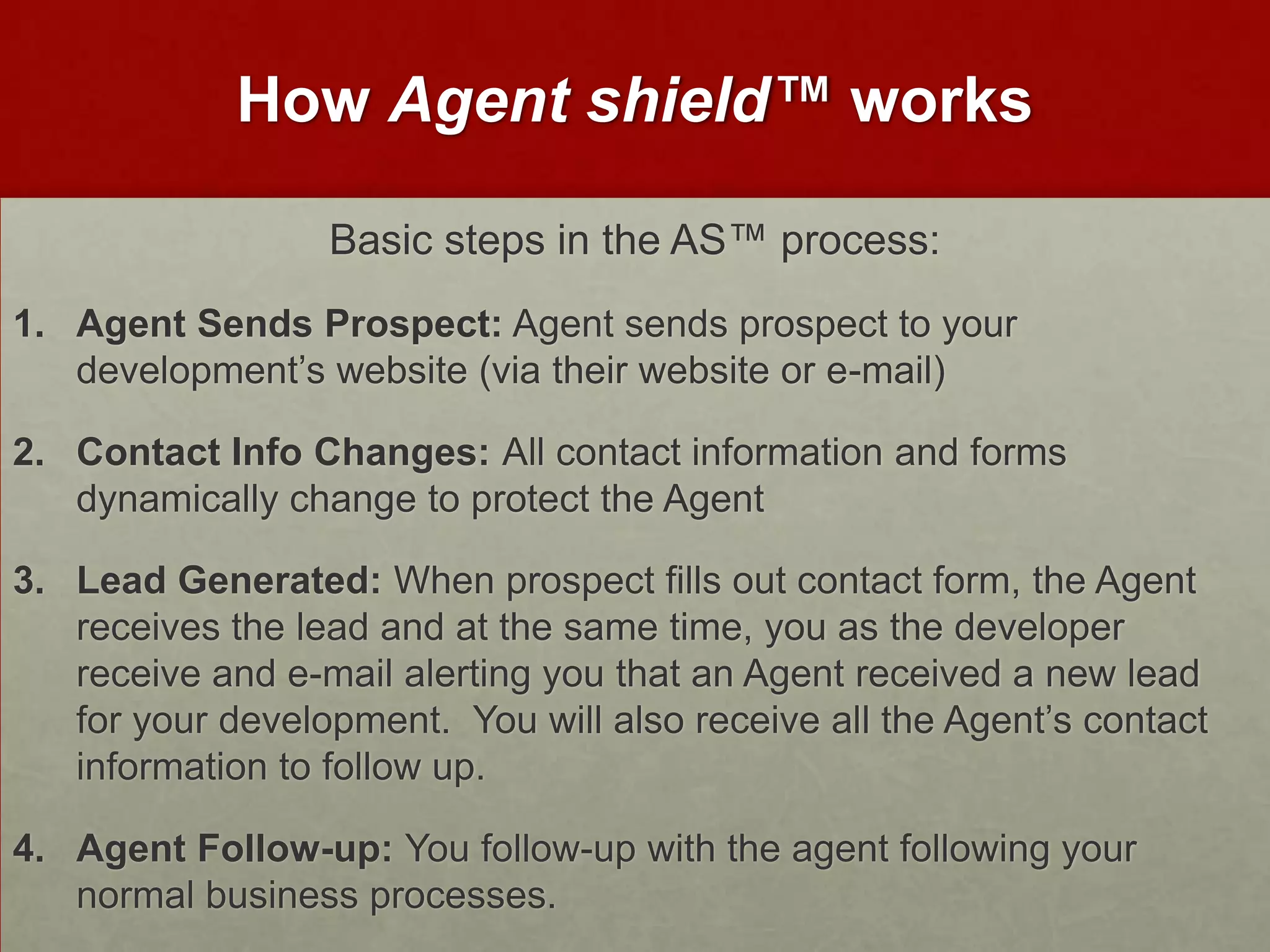 How Agent shield™ works

Basic steps in the AS™ process:

1. Agent Sends Prospect: Agent sends prospect to your development's website (via their website or e-mail)

2. Contact Info Changes: All contact information and forms dynamically change to protect the Agent

3. Lead Generated: When prospect fills out contact form, the Agent receives the lead and at the same time, you as the developer receive and e-mail alerting you that an Agent received a new lead for your development. You will also receive all the Agent's contact information to follow up.

4. Agent Follow-up: You follow-up with the agent following your normal business processes.